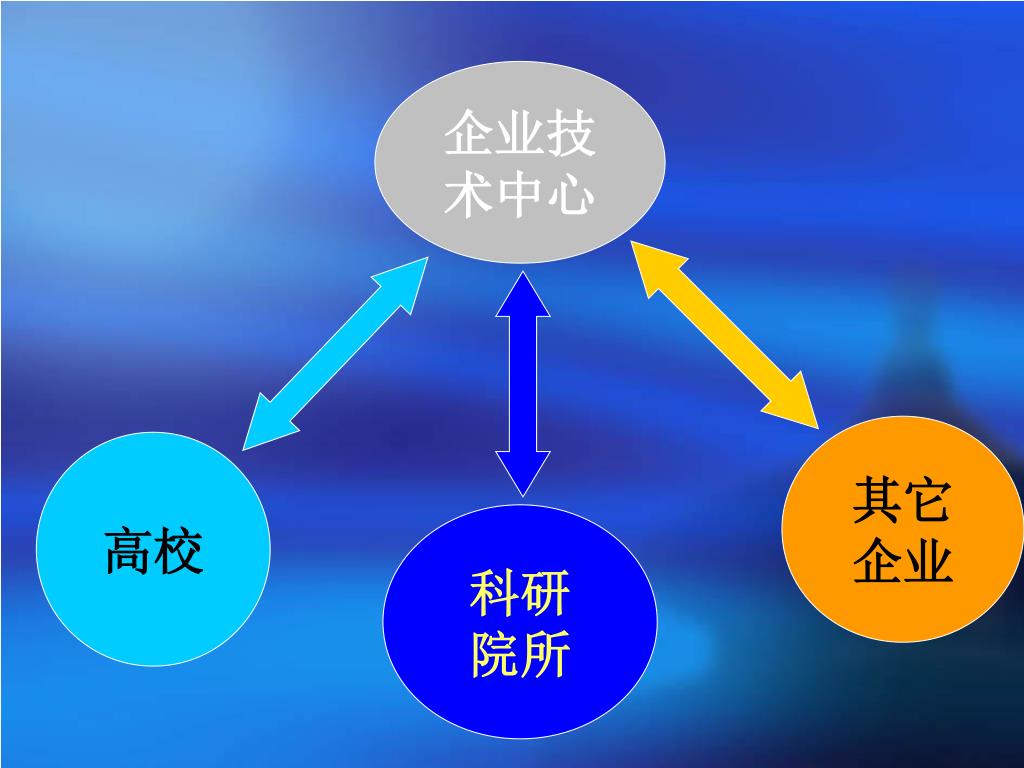 企业技术中心

高校

科研院所

其它企业